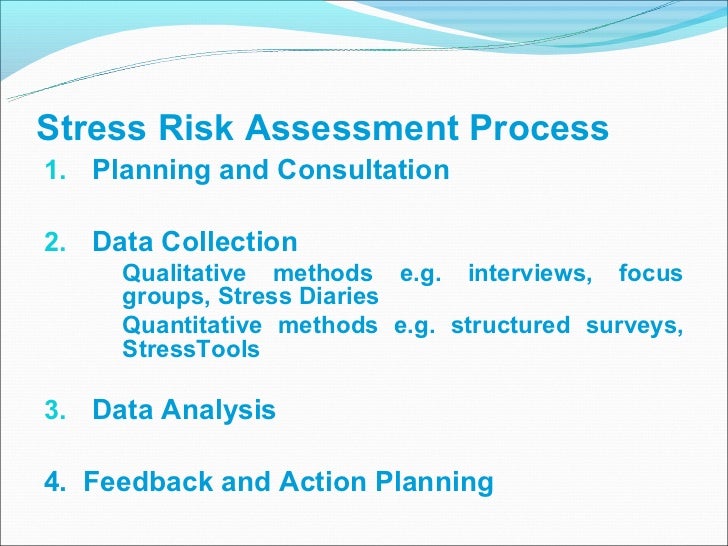 Stress Risk Assessment Process

1. Planning and Consultation

2. Data Collection

Qualitative methods e.g. interviews, focus groups, Stress Diaries

Quantitative methods e.g. structured surveys, StressTools

3. Data Analysis

4. Feedback and Action Planning